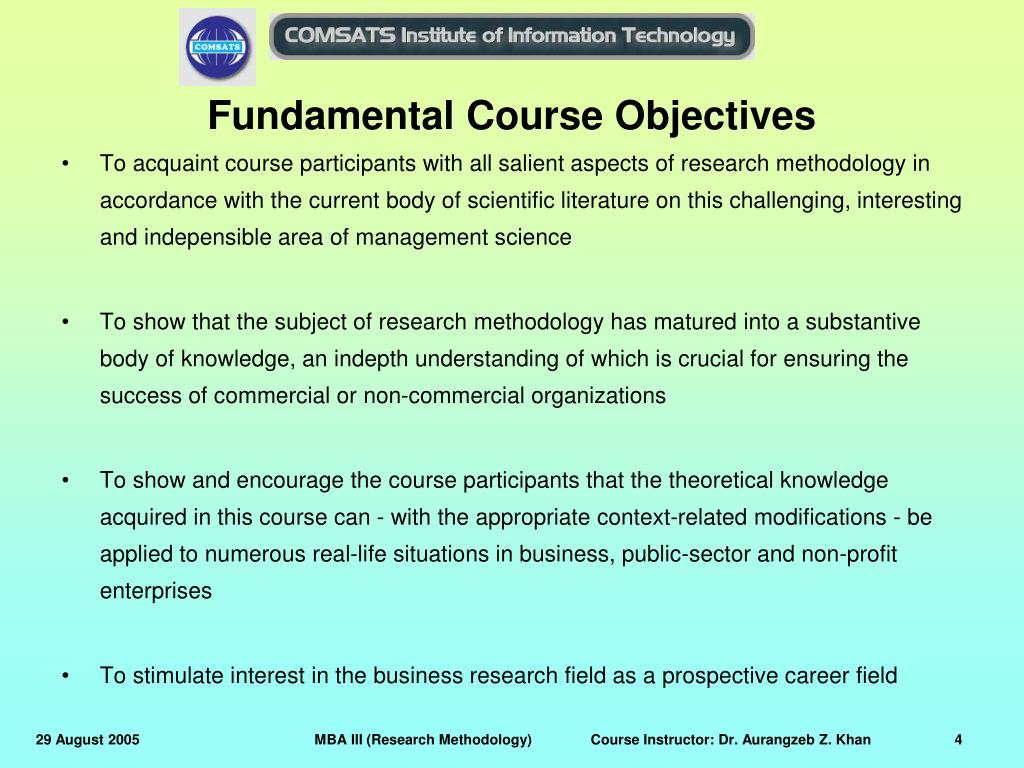 COMSATS

COMSATS Institute of Information Technology

Fundamental Course Objectives

• To acquaint course participants with all salient aspects of research methodology in accordance with the current body of scientific literature on this challenging, interesting and indepensible area of management science

• To show that the subject of research methodology has matured into a substantive body of knowledge, an indepth understanding of which is crucial for ensuring the success of commercial or non-commercial organizations

• To show and encourage the course participants that the theoretical knowledge acquired in this course can - with the appropriate context-related modifications - be applied to numerous real-life situations in business, public-sector and non-profit enterprises

• To stimulate interest in the business research field as a prospective career field

29 August 2005

MBA III (Research Methodology)

Course Instructor: Dr. Aurangzeb Z. Khan

4